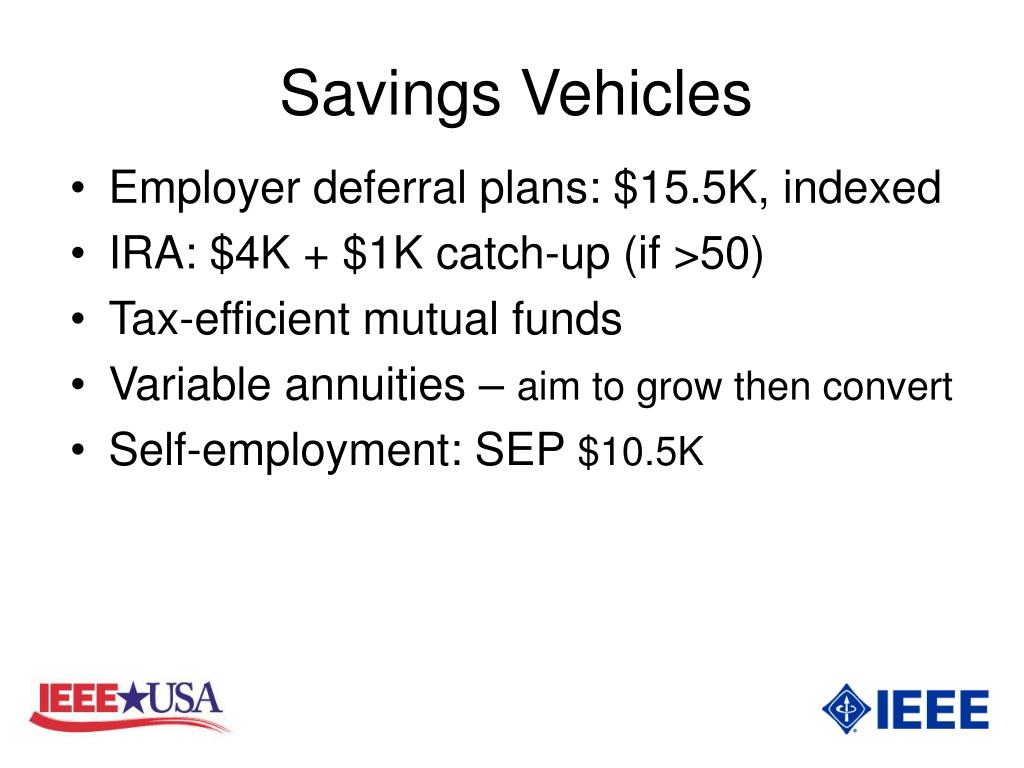 Savings Vehicles

• Employer deferral plans: \$15.5K, indexed
• IRA: \$4K + \$1K catch-up (if >50)
• Tax-efficient mutual funds
• Variable annuities – aim to grow then convert
• Self-employment: SEP \$10.5K

IEEE★USA

IEEE